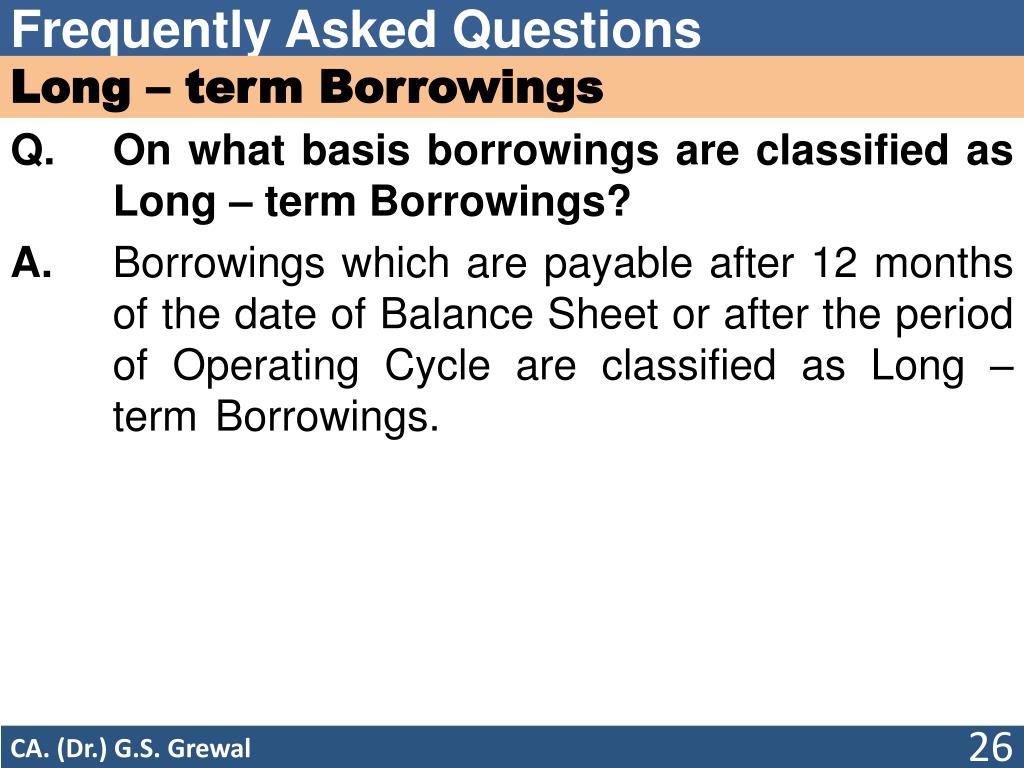 Frequently Asked Questions

Long – term Borrowings

Q. On what basis borrowings are classified as Long – term Borrowings?

A. Borrowings which are payable after 12 months of the date of Balance Sheet or after the period of Operating Cycle are classified as Long – term Borrowings.

CA. (Dr.) G.S. Grewal

26